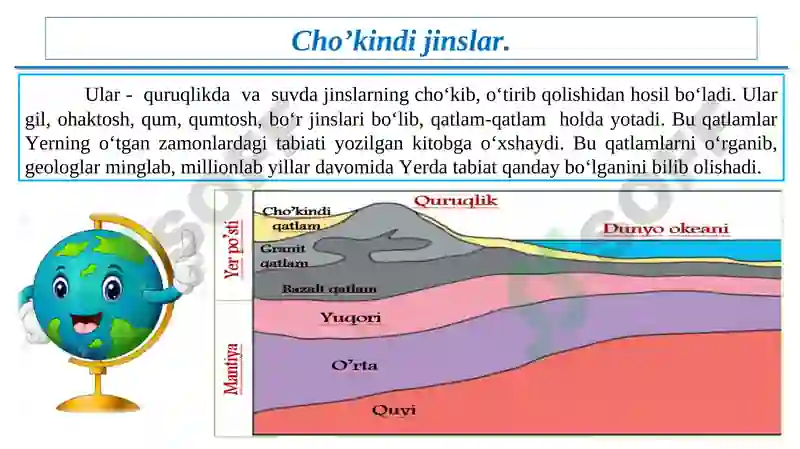 Cho’kindi jinslar.

Ular - quruqlikda va suvda jinslarning cho‘kib, o‘tirib qolishidan hosil bo‘ladi. Ular gil, ohaktosh, qum, qumtosh, bo‘r jinslari bo‘lib, qatlam-qatlam holda yotadi. Bu qatlamlar Yerning o‘tgan zamonlardagi tabiati yozilgan kitobga o‘xshaydi. Bu qatlamlarni o‘rganib, geologlar minglab, millionlab yillar davomida Yerda tabiat qanday bo‘lganini bilib olishadi.

Yer po'sti
Mantiya
Cho'kindi qatlam
Granit qatlam
Bazalt qatlam
Quruqlik
Dunyo okeani
Yuqori
O'rta
Quyi